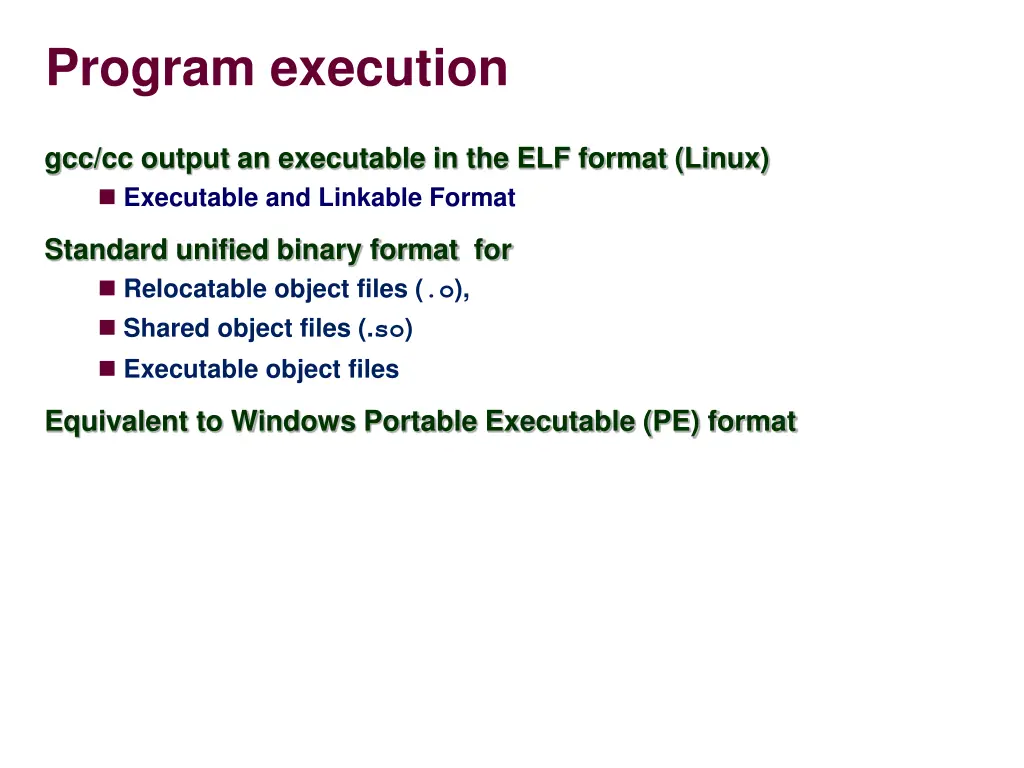 Program execution

gcc/cc output an executable in the ELF format (Linux)

Executable and Linkable Format

Standard unified binary format for

Relocatable object files (.o),

Shared object files (.so)

Executable object files

Equivalent to Windows Portable Executable (PE) format